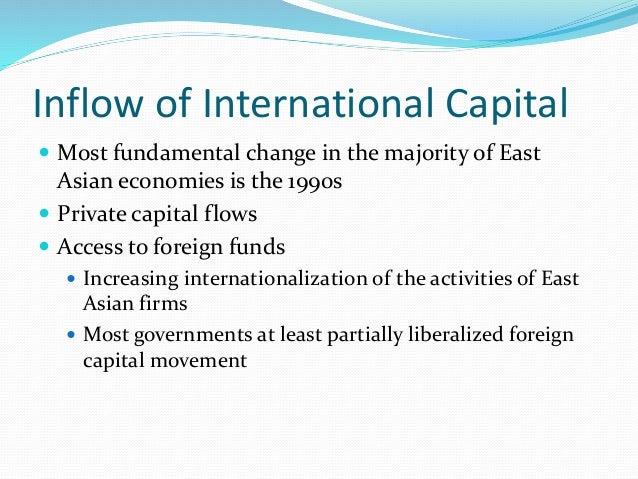 Inflow of International Capital

- Most fundamental change in the majority of East Asian economies is the 1990s
- Private capital flows
- Access to foreign funds
  - Increasing internationalization of the activities of East Asian firms
  - Most governments at least partially liberalized foreign capital movement